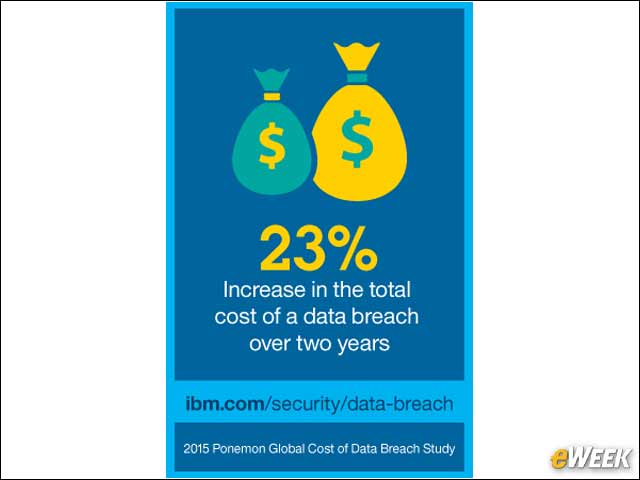 $
$

23%
Increase in the total cost of a data breach over two years

ibm.com/security/data-breach

2015 Ponemon Global Cost of Data Breach Study

eWEEK